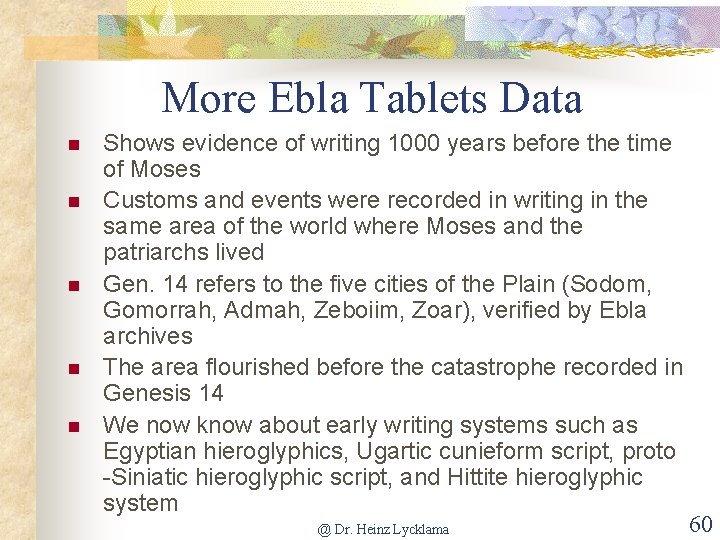 More Ebla Tablets Data

- Shows evidence of writing 1000 years before the time of Moses
- Customs and events were recorded in writing in the same area of the world where Moses and the patriarchs lived
- Gen. 14 refers to the five cities of the Plain (Sodom, Gomorrah, Admah, Zeboiim, Zoar), verified by Ebla archives
- The area flourished before the catastrophe recorded in Genesis 14
- We now know about early writing systems such as Egyptian hieroglyphics, Ugartic cunieform script, proto -Siniatic hieroglyphic script, and Hittite hieroglyphic system

@ Dr. Heinz Lycklama

60